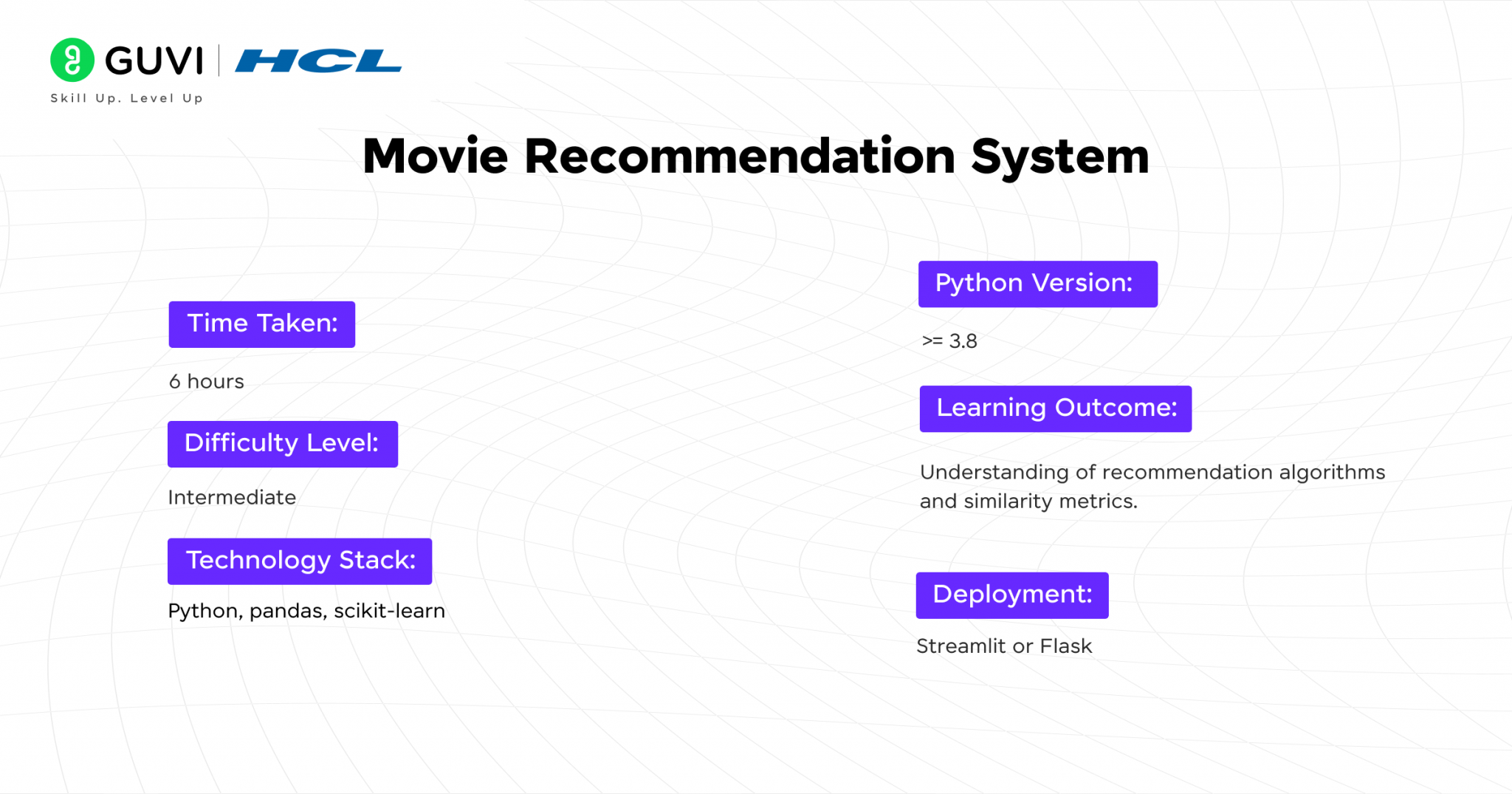 GUVI | HCL
Skill Up. Level Up

Movie Recommendation System

Time Taken:

6 hours

Difficulty Level:

Intermediate

Technology Stack:

Python, pandas, scikit-learn

Python Version:

>= 3.8

Learning Outcome:

Understanding of recommendation algorithms and similarity metrics.

Deployment:

Streamlit or Flask